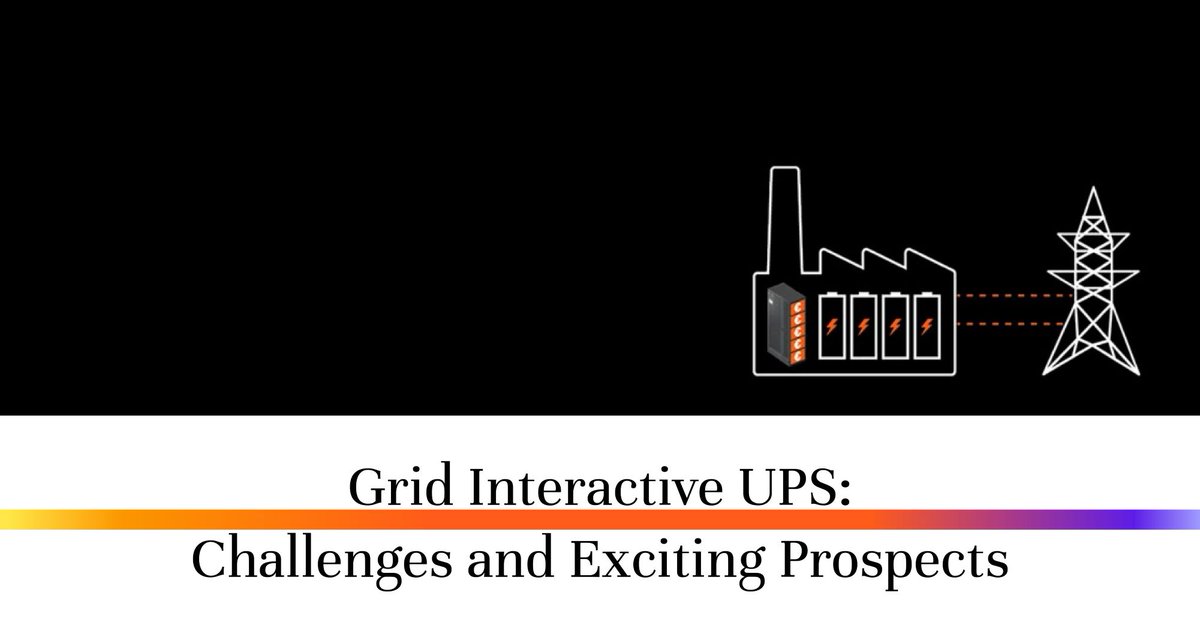 Grid Interactive UPS:
Challenges and Exciting Prospects